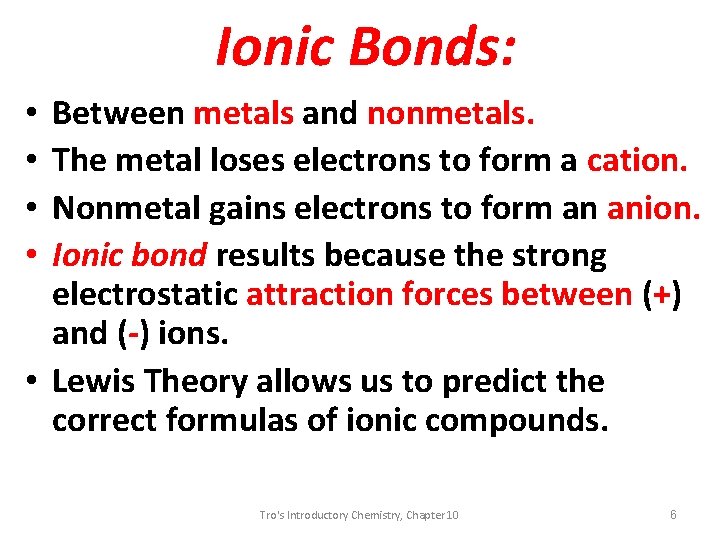 Ionic Bonds:

• Between metals and nonmetals.
• The metal loses electrons to form a cation.
• Nonmetal gains electrons to form an anion.
• Ionic bond results because the strong electrostatic attraction forces between (+) and (-) ions.
• Lewis Theory allows us to predict the correct formulas of ionic compounds.

Tro's Introductory Chemistry, Chapter10

6